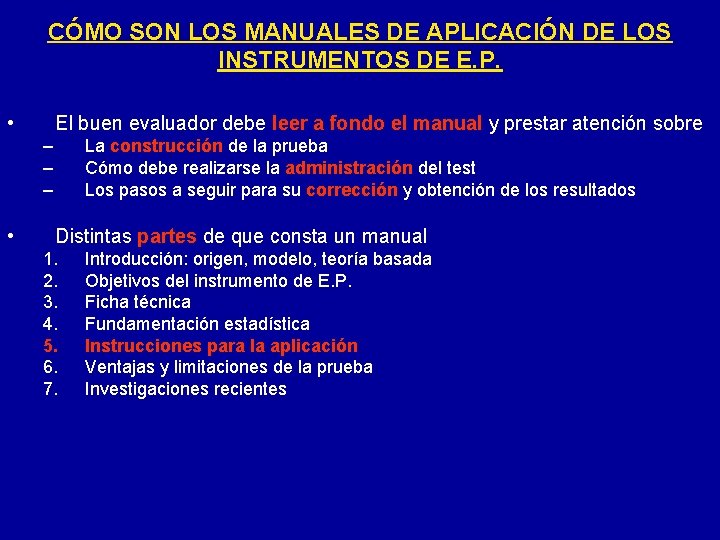 CÓMO SON LOS MANUALES DE APLICACIÓN DE LOS INSTRUMENTOS DE E.P.

• El buen evaluador debe leer a fondo el manual y prestar atención sobre
– La construcción de la prueba
– Cómo debe realizarse la administración del test
– Los pasos a seguir para su corrección y obtención de los resultados

• Distintas partes de que consta un manual
1. Introducción: origen, modelo, teoría basada
2. Objetivos del instrumento de E.P.
3. Ficha técnica
4. Fundamentación estadística
5. Instrucciones para la aplicación
6. Ventajas y limitaciones de la prueba
7. Investigaciones recientes